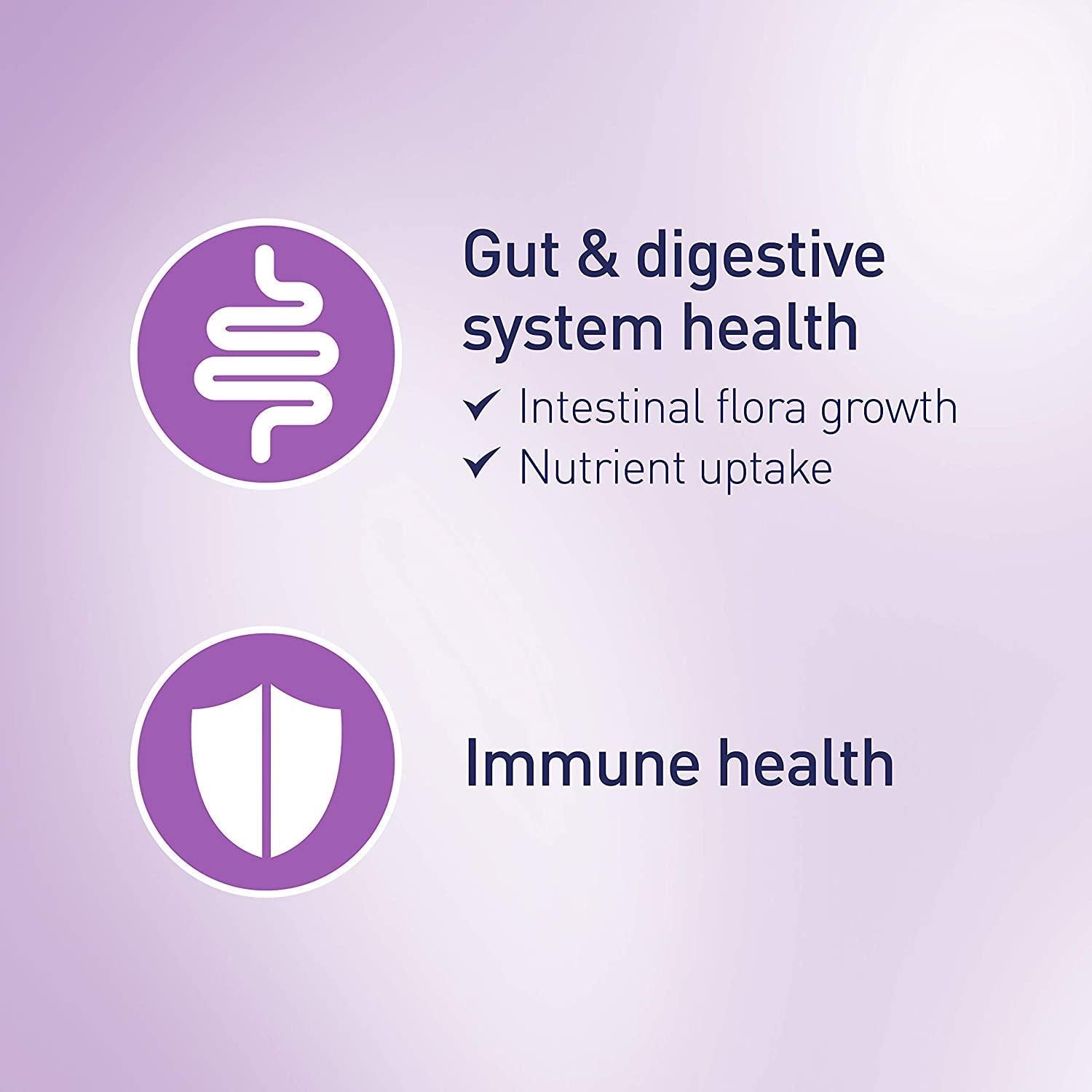 Gut & digestive system health

✓ Intestinal flora growth
✓ Nutrient uptake

Immune health